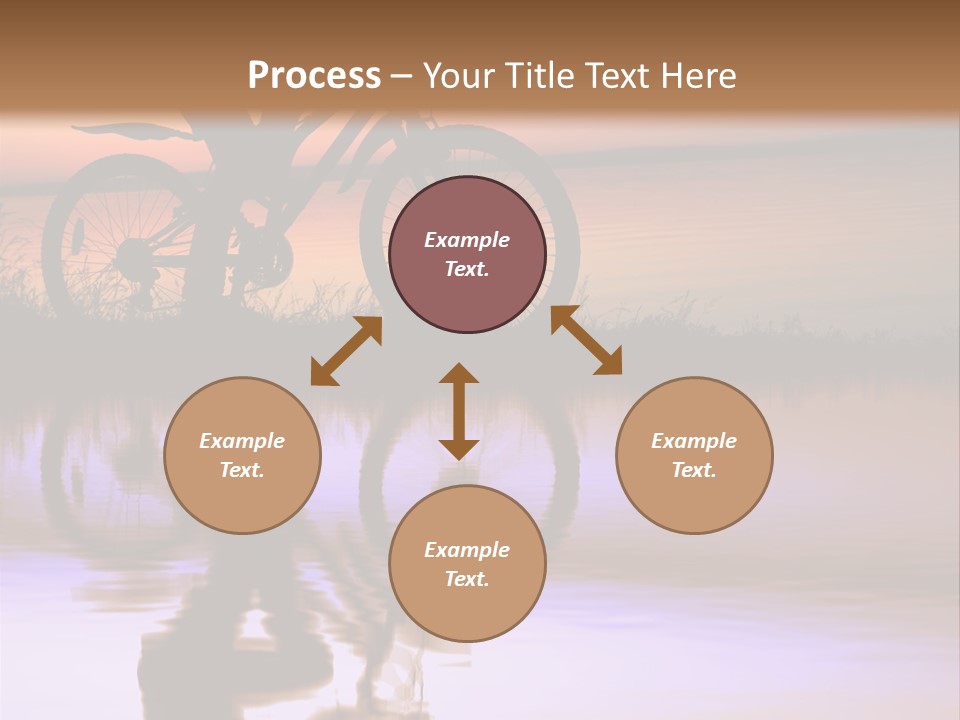 Process – Your Title Text Here

Example Text.

Example Text.

Example Text.

Example Text.